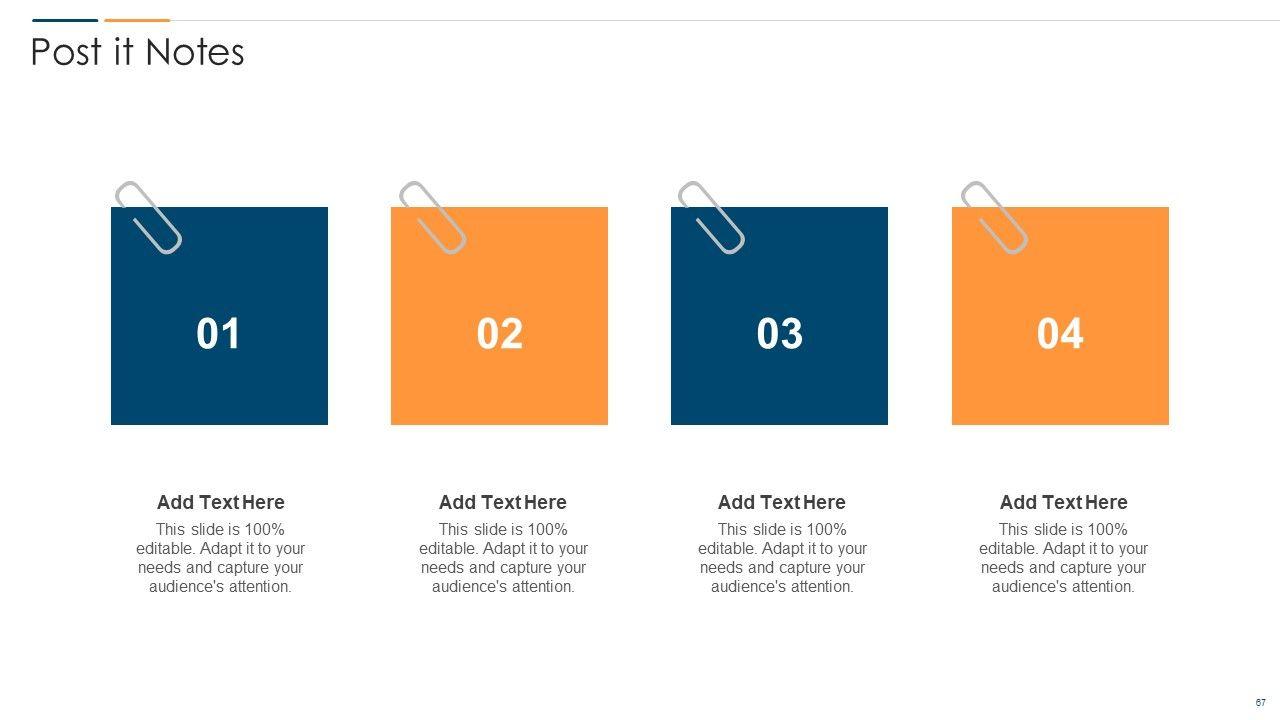 Post it Notes

01

02

03

04

Add Text Here
This slide is 100% editable. Adapt it to your needs and capture your audience's attention.

Add Text Here
This slide is 100% editable. Adapt it to your needs and capture your audience's attention.

Add Text Here
This slide is 100% editable. Adapt it to your needs and capture your audience's attention.

Add Text Here
This slide is 100% editable. Adapt it to your needs and capture your audience's attention.

67